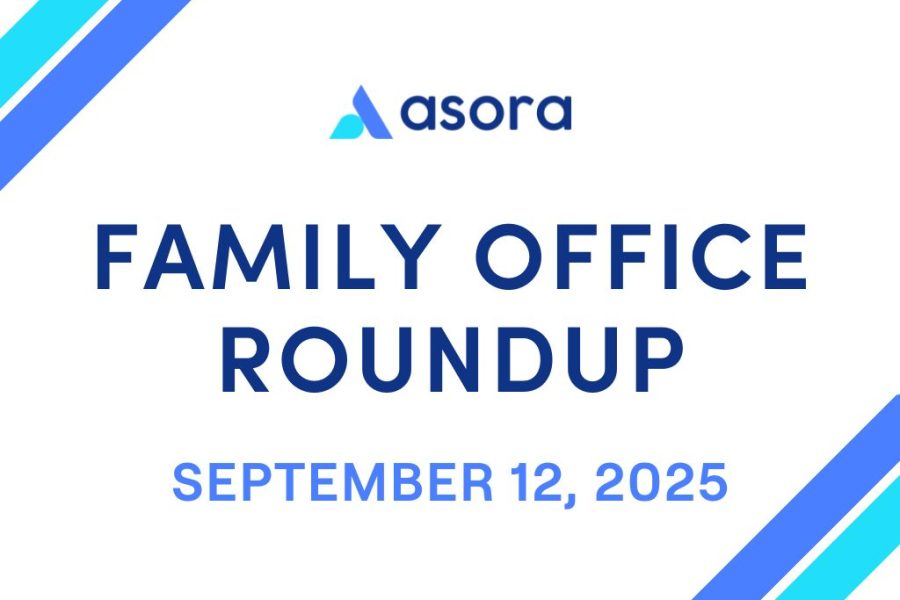 asora

FAMILY OFFICE ROUNDUP

SEPTEMBER 12, 2025